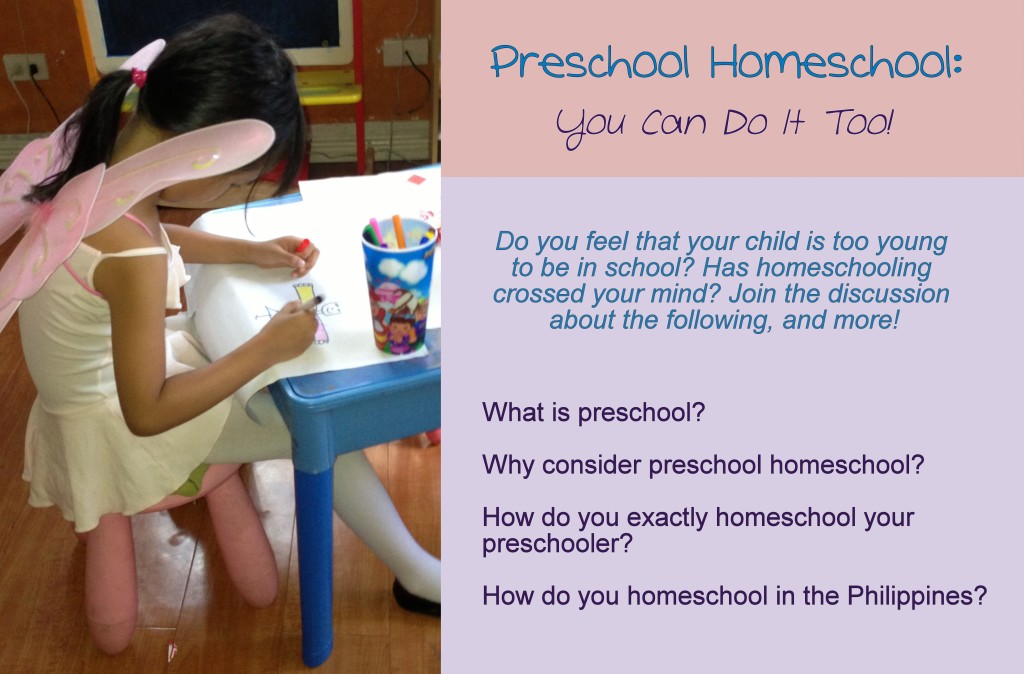 Preschool Homeschool:

You Can Do It Too!

Do you feel that your child is too young to be in school? Has homeschooling crossed your mind? Join the discussion about the following, and more!

What is preschool?

Why consider preschool homeschool?

How do you exactly homeschool your preschooler?

How do you homeschool in the Philippines?